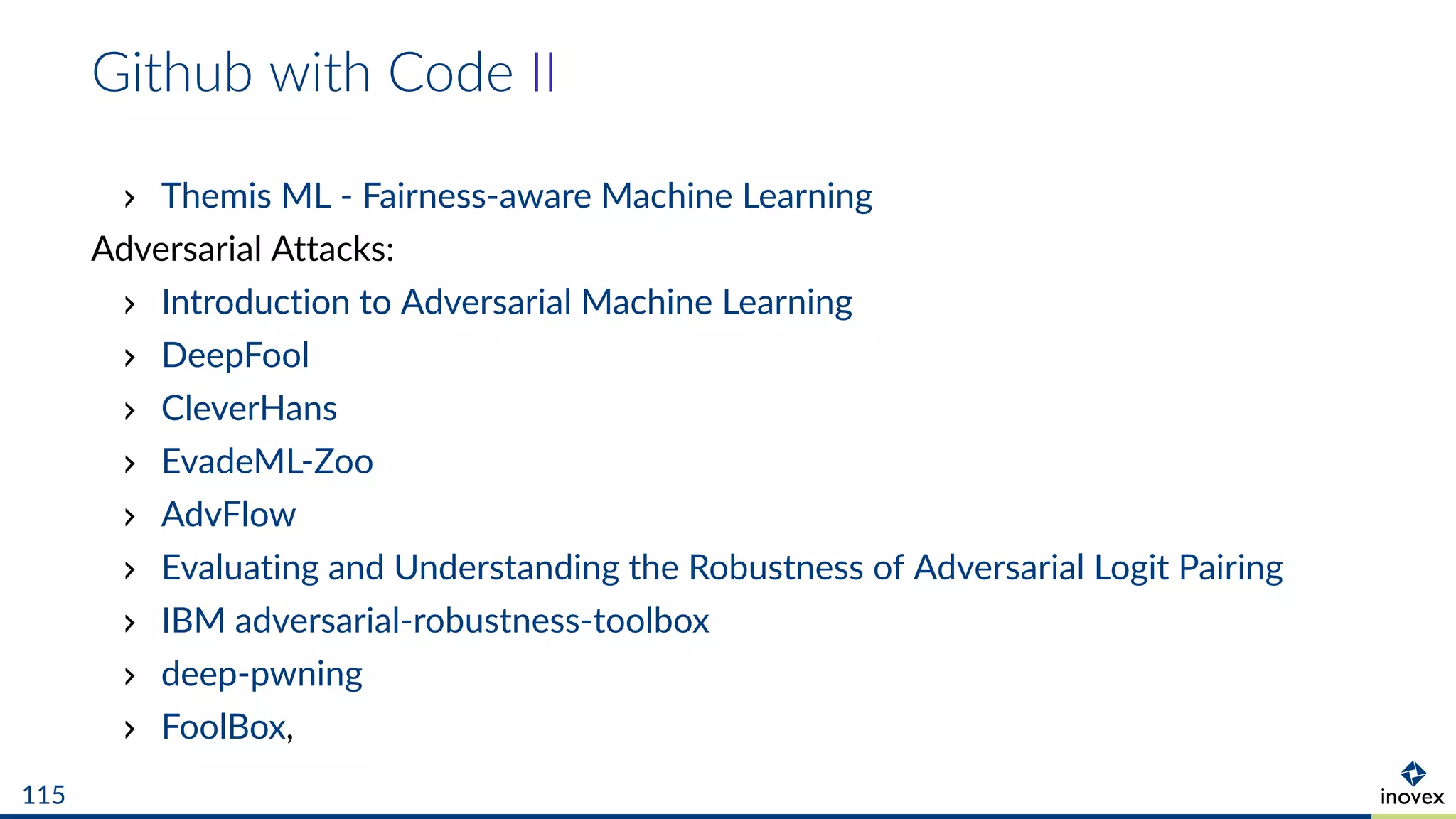 Github with Code II

› Themis ML - Fairness-aware Machine Learning

Adversarial Attacks:

› Introduction to Adversarial Machine Learning
› DeepFool
› CleverHans
› EvadeML-Zoo
› AdvFlow
› Evaluating and Understanding the Robustness of Adversarial Logit Pairing
› IBM adversarial-robustness-toolbox
› deep-pwning
› FoolBox,

115

inovex